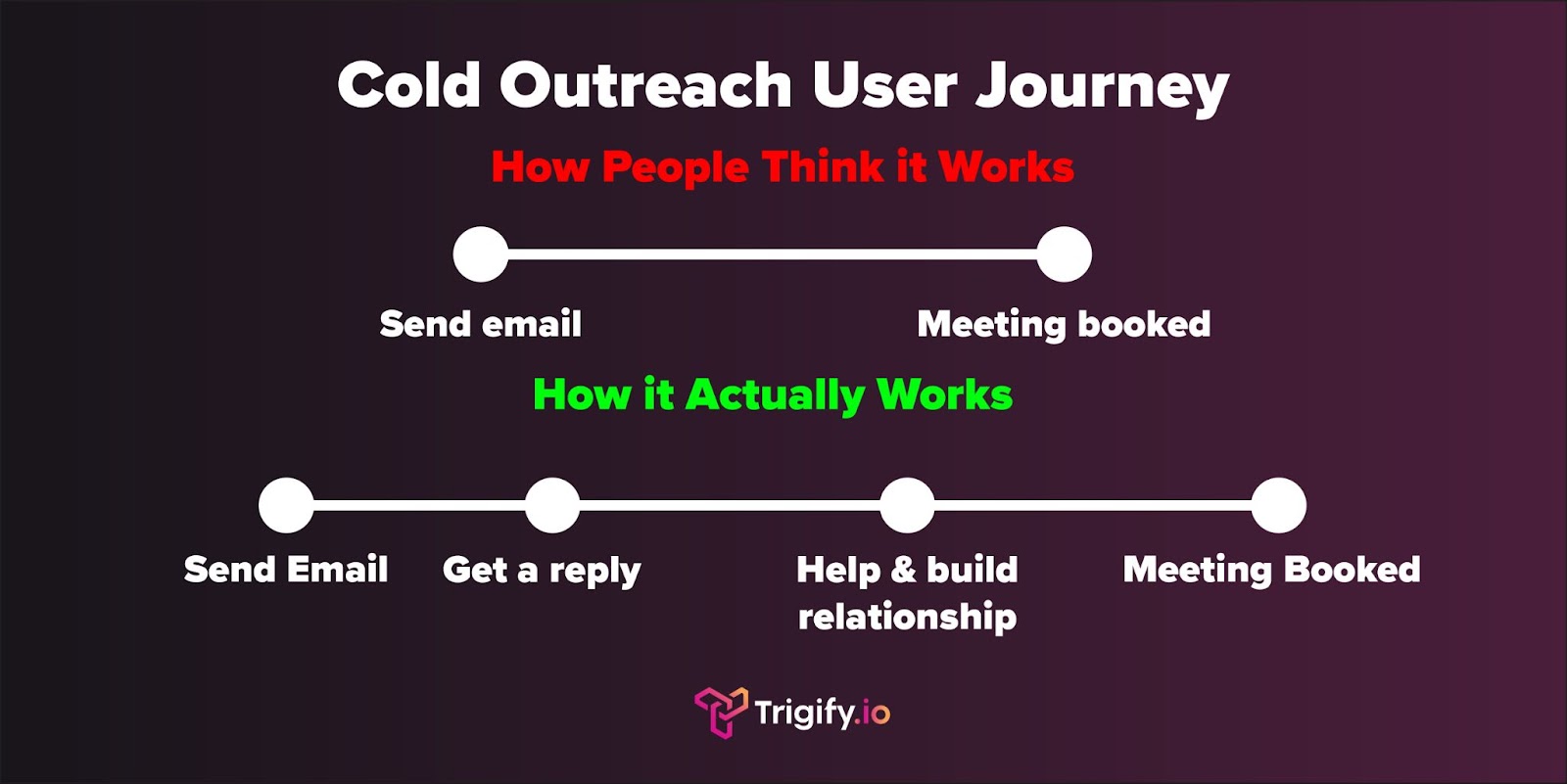 Cold Outreach User Journey

How People Think it Works

Send email

Meeting booked

How it Actually Works

Send Email

Get a reply

Help & build relationship

Meeting Booked

Trigify.io